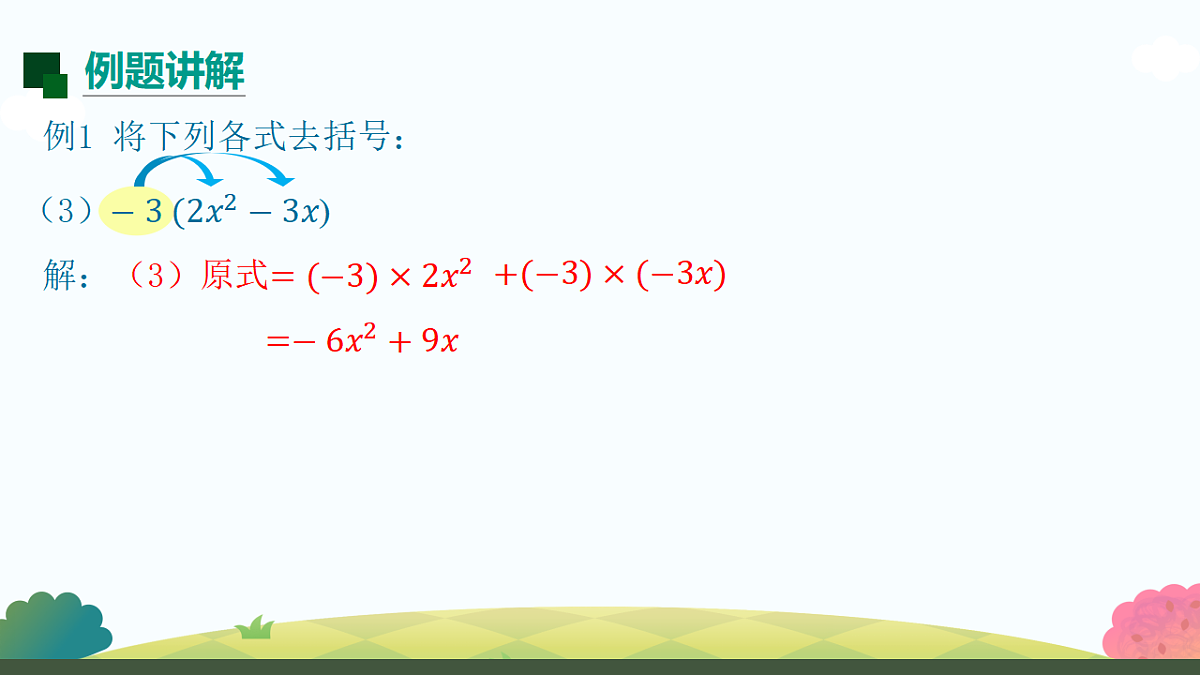 例题讲解

例1 将下列各式去括号：

（3）$-3(2x^2-3x)$

解：（3）原式$=(-3)\times 2x^2+(-3)\times(-3x)$

$=-6x^2+9x$